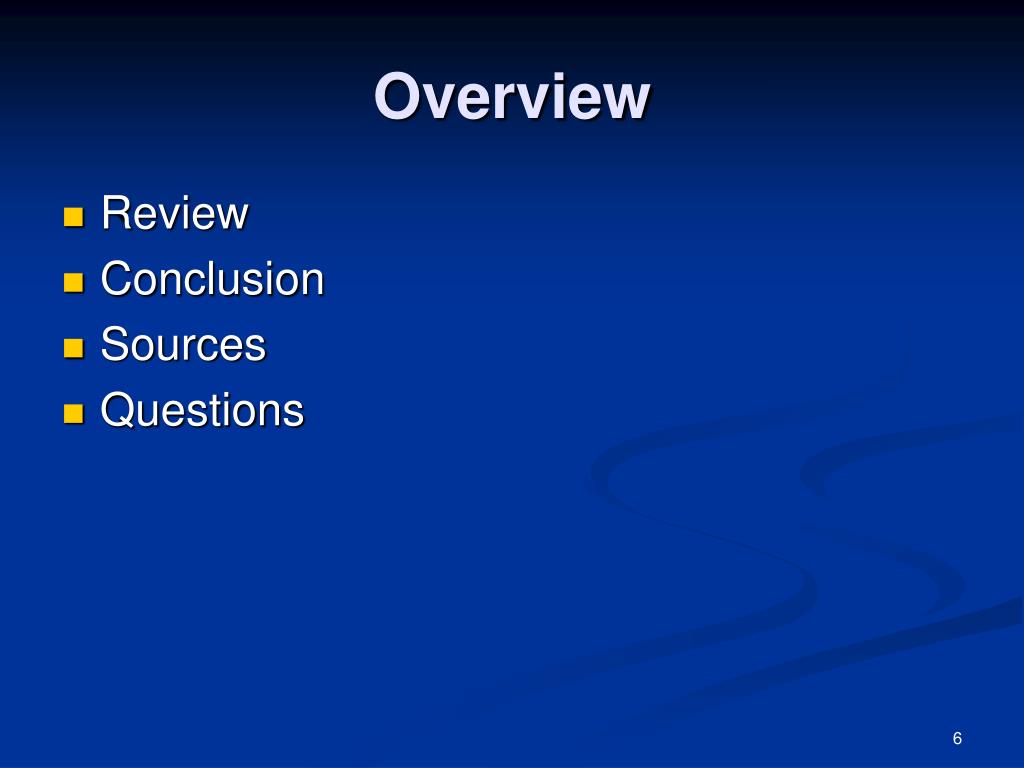 Overview

- Review
- Conclusion
- Sources
- Questions

6